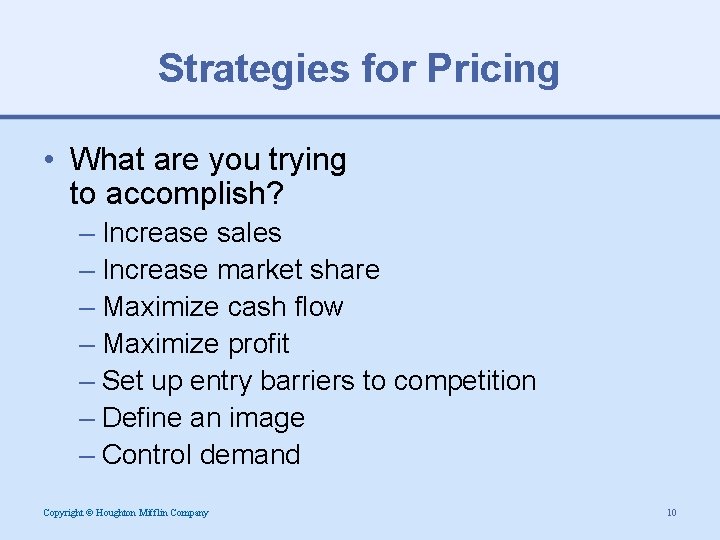 Strategies for Pricing

• What are you trying to accomplish?
– Increase sales
– Increase market share
– Maximize cash flow
– Maximize profit
– Set up entry barriers to competition
– Define an image
– Control demand

Copyright © Houghton Mifflin Company

10